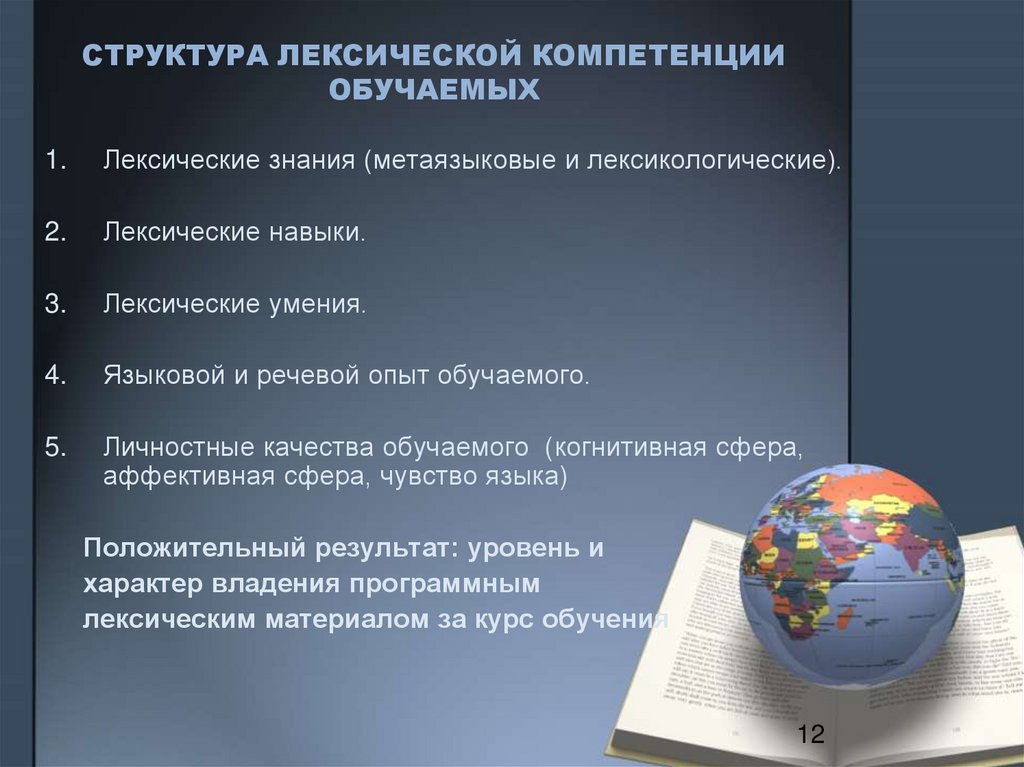 СТРУКТУРА ЛЕКСИЧЕСКОЙ КОМПЕТЕНЦИИ ОБУЧАЕМЫХ

1. Лексические знания (метаязыковые и лексикологические).

2. Лексические навыки.

3. Лексические умения.

4. Языковой и речевой опыт обучаемого.

5. Личностные качества обучаемого (когнитивная сфера, аффективная сфера, чувство языка)

Положительный результат: уровень и характер владения программным лексическим материалом за курс обучения

12